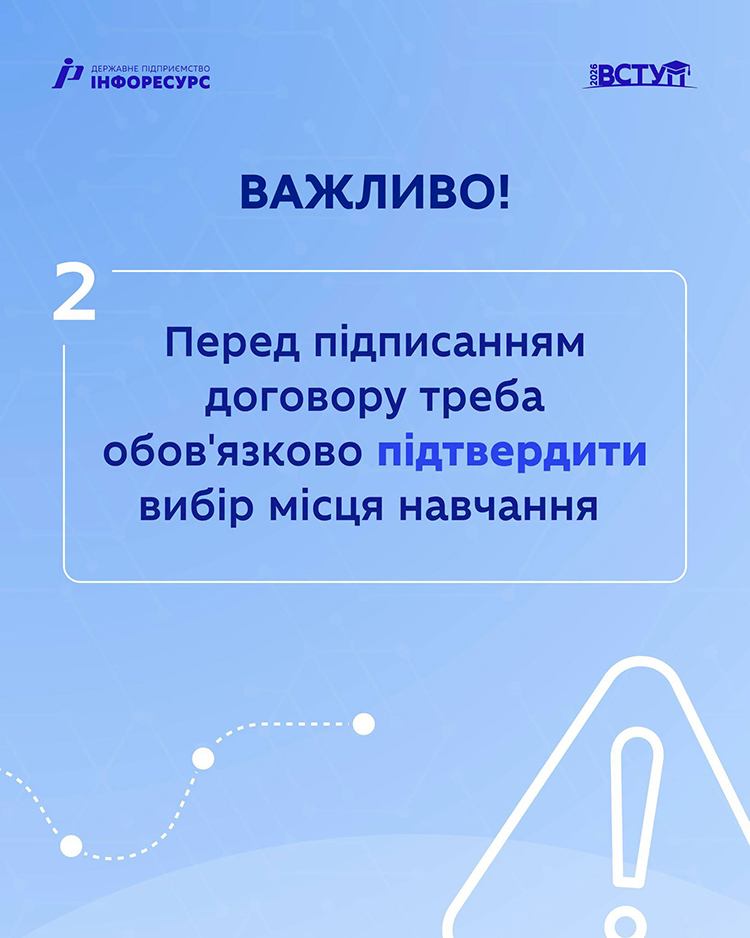 ДЕРЖАВНЕ ПІДПРИЄМСТВО
ІНФОРЕСУРС

2026 ВСТУП

ВАЖЛИВО!

2

Перед підписанням договору треба обов'язково підтвердити вибір місця навчання